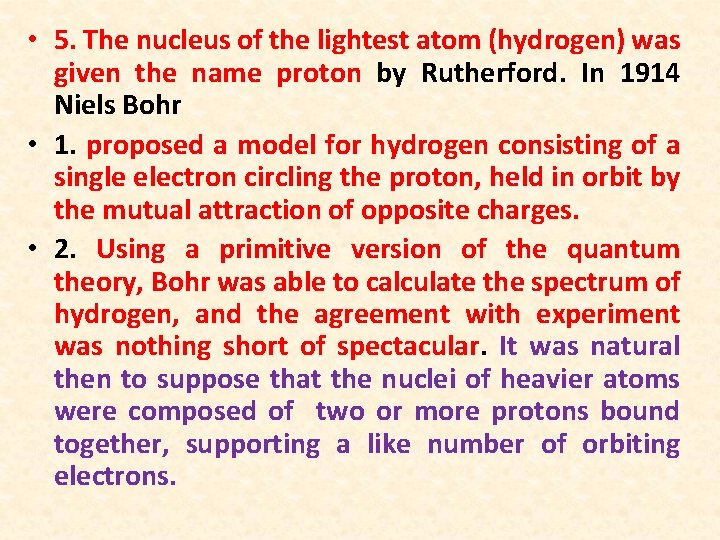 • 5. The nucleus of the lightest atom (hydrogen) was given the name proton by Rutherford. In 1914 Niels Bohr

• 1. proposed a model for hydrogen consisting of a single electron circling the proton, held in orbit by the mutual attraction of opposite charges.

• 2. Using a primitive version of the quantum theory, Bohr was able to calculate the spectrum of hydrogen, and the agreement with experiment was nothing short of spectacular. It was natural then to suppose that the nuclei of heavier atoms were composed of two or more protons bound together, supporting a like number of orbiting electrons.